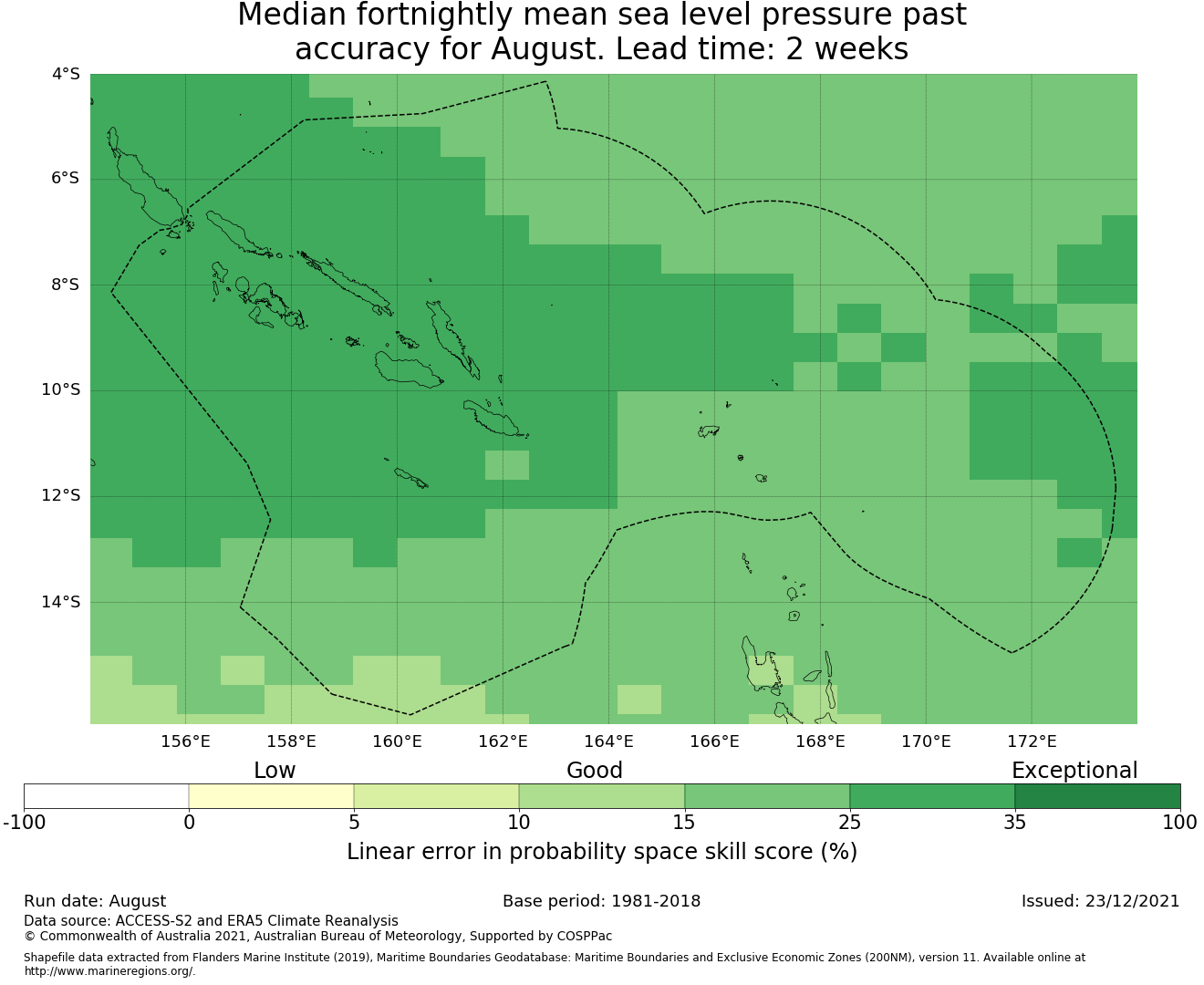 Median fortnightly mean sea level pressure past accuracy for August. Lead time: 2 weeks

4°S
6°S
8°S
10°S
12°S
14°S

156°E 158°E 160°E 162°E 164°E 166°E 168°E 170°E 172°E

Low Good Exceptional

-100 0 5 10 15 25 35 100

Linear error in probability space skill score (%)

Run date: August
Base period: 1981-2018
Issued: 23/12/2021
Data source: ACCESS-S2 and ERA5 Climate Reanalysis
© Commonwealth of Australia 2021, Australian Bureau of Meteorology, Supported by COSPPac

Shapefile data extracted from Flanders Marine Institute (2019), Maritime Boundaries Geodatabase: Maritime Boundaries and Exclusive Economic Zones (200NM), version 11. Available online at http://www.marineregions.org/.